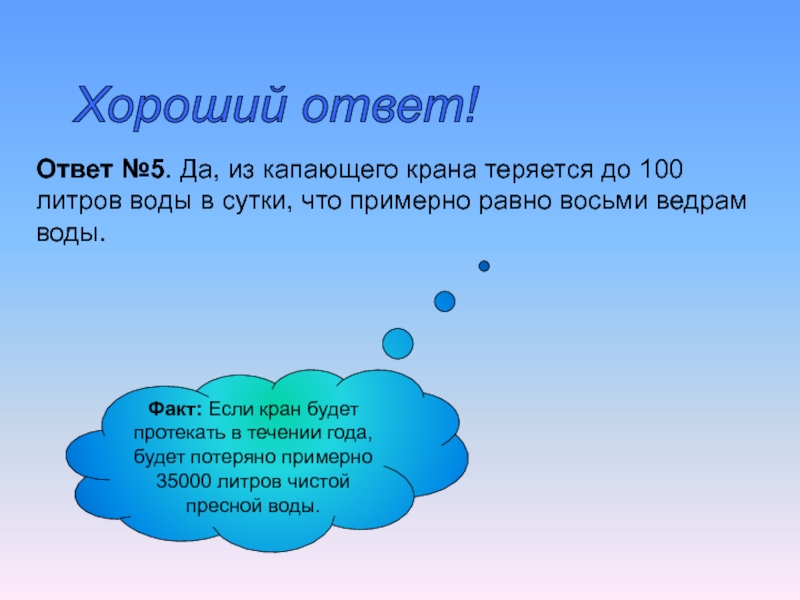 Хороший ответ!

Ответ №5. Да, из капающего крана теряется до 100 литров воды в сутки, что примерно равно восьми ведрам воды.

Факт: Если кран будет протекать в течении года, будет потеряно примерно 35000 литров чистой пресной воды.